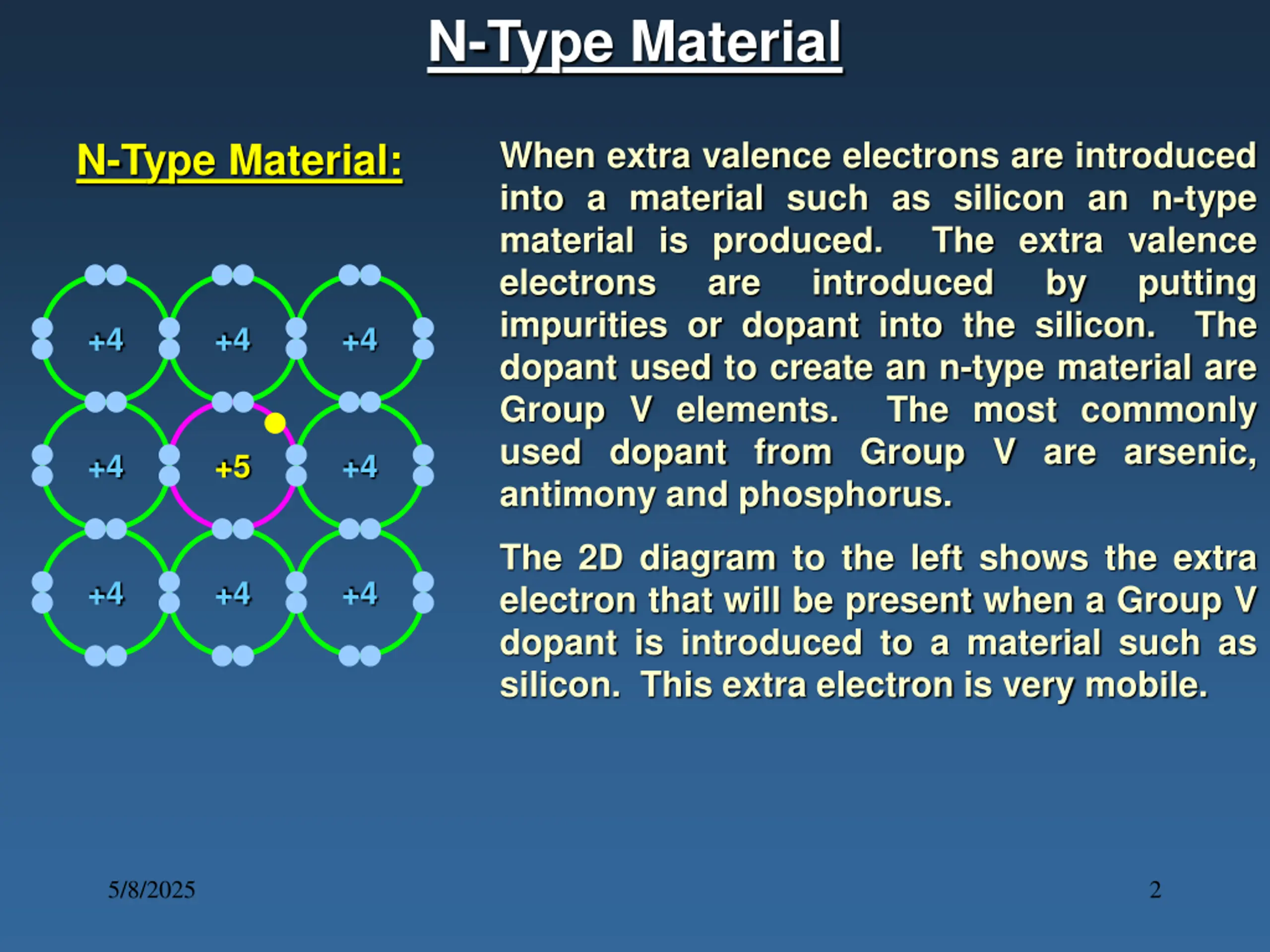 N-Type Material

N-Type Material:

+4 +4 +4
+4 +5 +4
+4 +4 +4

When extra valence electrons are introduced into a material such as silicon an n-type material is produced. The extra valence electrons are introduced by putting impurities or dopant into the silicon. The dopant used to create an n-type material are Group V elements. The most commonly used dopant from Group V are arsenic, antimony and phosphorus.

The 2D diagram to the left shows the extra electron that will be present when a Group V dopant is introduced to a material such as silicon. This extra electron is very mobile.

5/8/2025

2